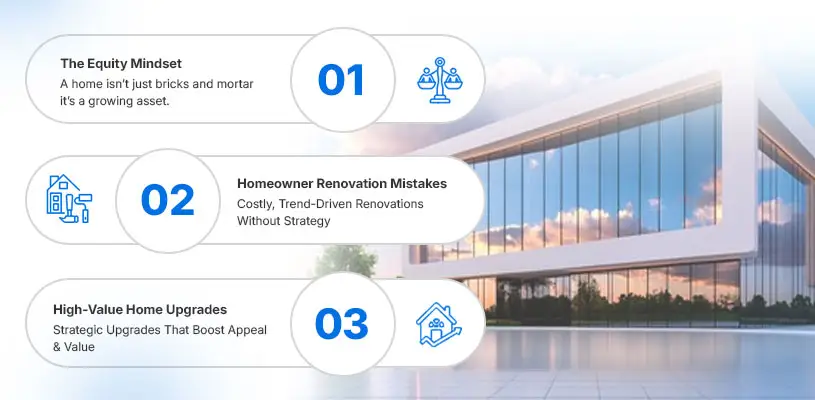 The Equity Mindset
A home isn't just bricks and mortar it's a growing asset.

01

02

Homeowner Renovation Mistakes
Costly, Trend-Driven Renovations Without Strategy

High-Value Home Upgrades
Strategic Upgrades That Boost Appeal & Value

03